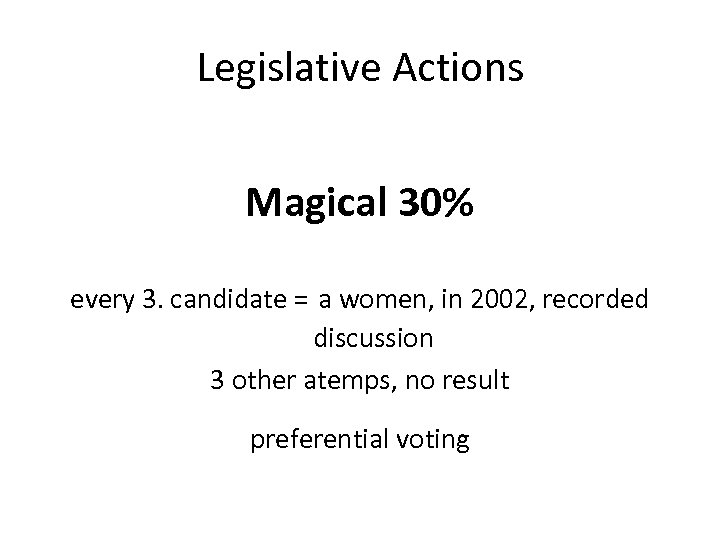 Legislative Actions

Magical 30%

every 3. candidate = a women, in 2002, recorded discussion

3 other atemps, no result

preferential voting